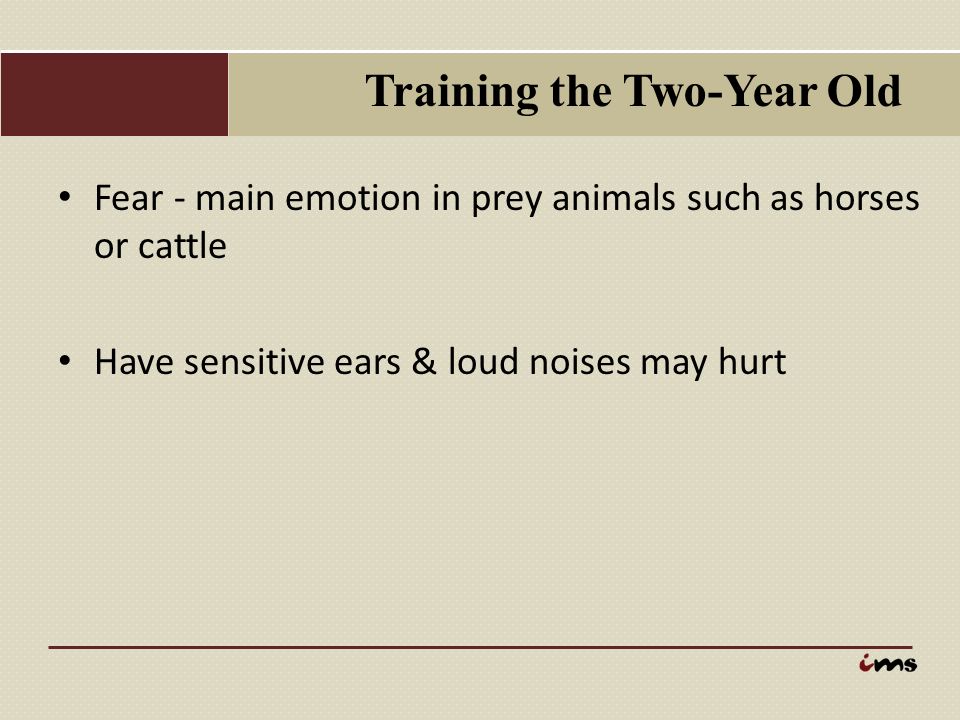 Training the Two-Year Old

• Fear - main emotion in prey animals such as horses or cattle

• Have sensitive ears & loud noises may hurt

ims